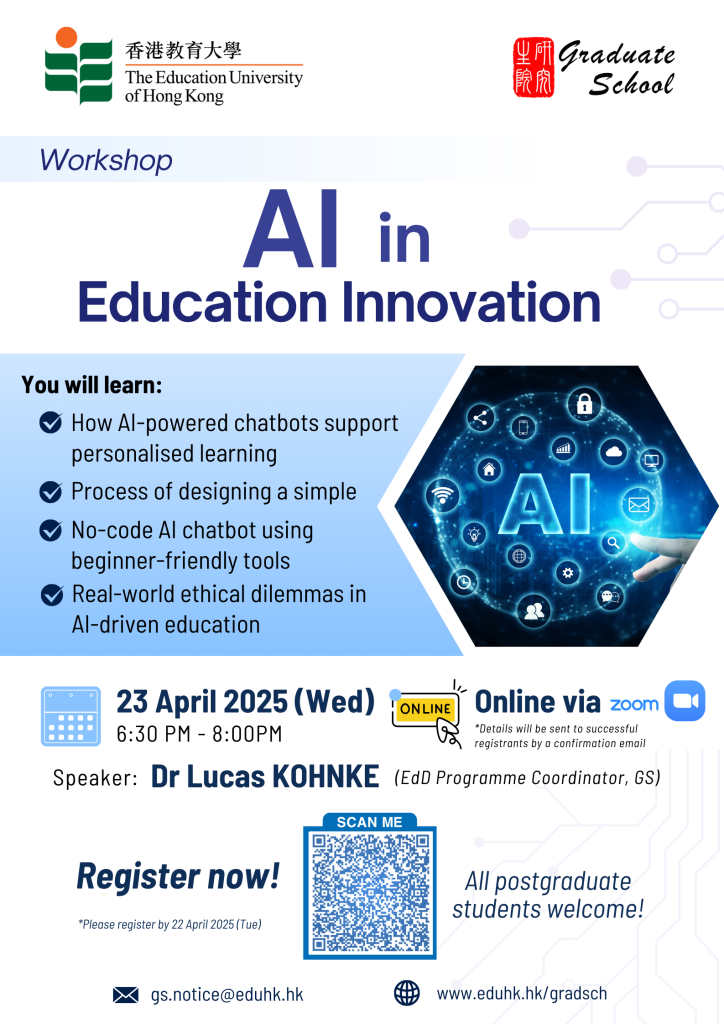 香港教育大學
The Education University of Hong Kong

研究生院
Graduate School

Workshop

AI in Education Innovation

You will learn:

How AI-powered chatbots support personalised learning

Process of designing a simple

No-code AI chatbot using beginner-friendly tools

Real-world ethical dilemmas in AI-driven education

AI

23 April 2025 (Wed)
6:30 PM - 8:00PM

ONLINE

Online via zoom
*Details will be sent to successful registrants by a confirmation email

Speaker: Dr Lucas KOHNKE (EdD Programme Coordinator, GS)

Register now!
*Please register by 22 April 2025 (Tue)

SCAN ME

All postgraduate students welcome!

gs.notice@eduhk.hk

www.eduhk.hk/gradsch